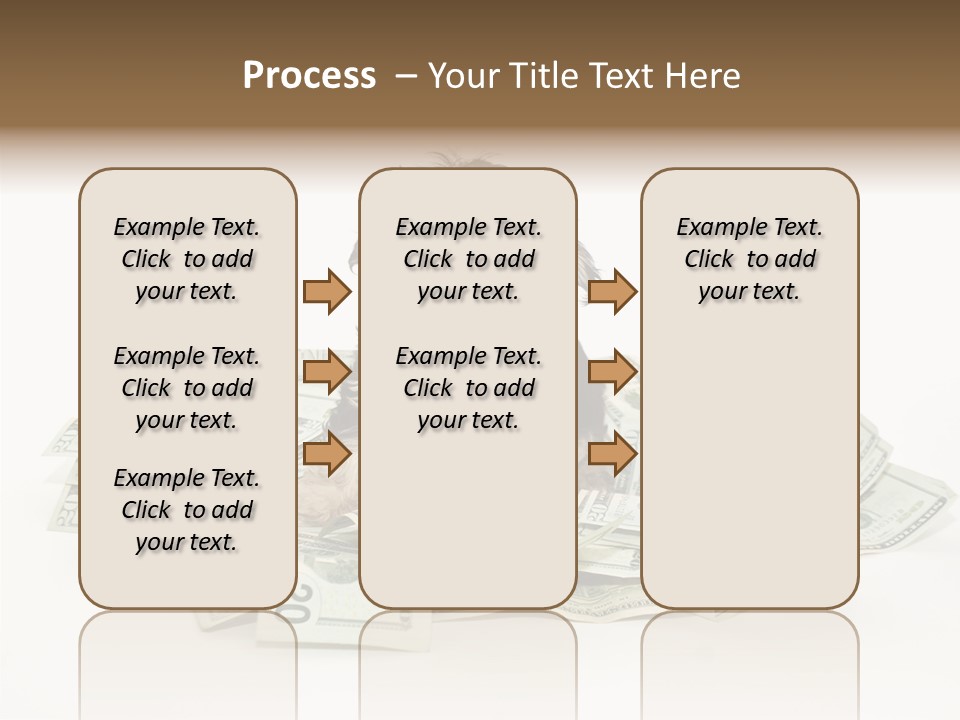 Process – Your Title Text Here

Example Text. Click to add your text.

Example Text. Click to add your text.

Example Text. Click to add your text.

Example Text. Click to add your text.

Example Text. Click to add your text.

Example Text. Click to add your text.